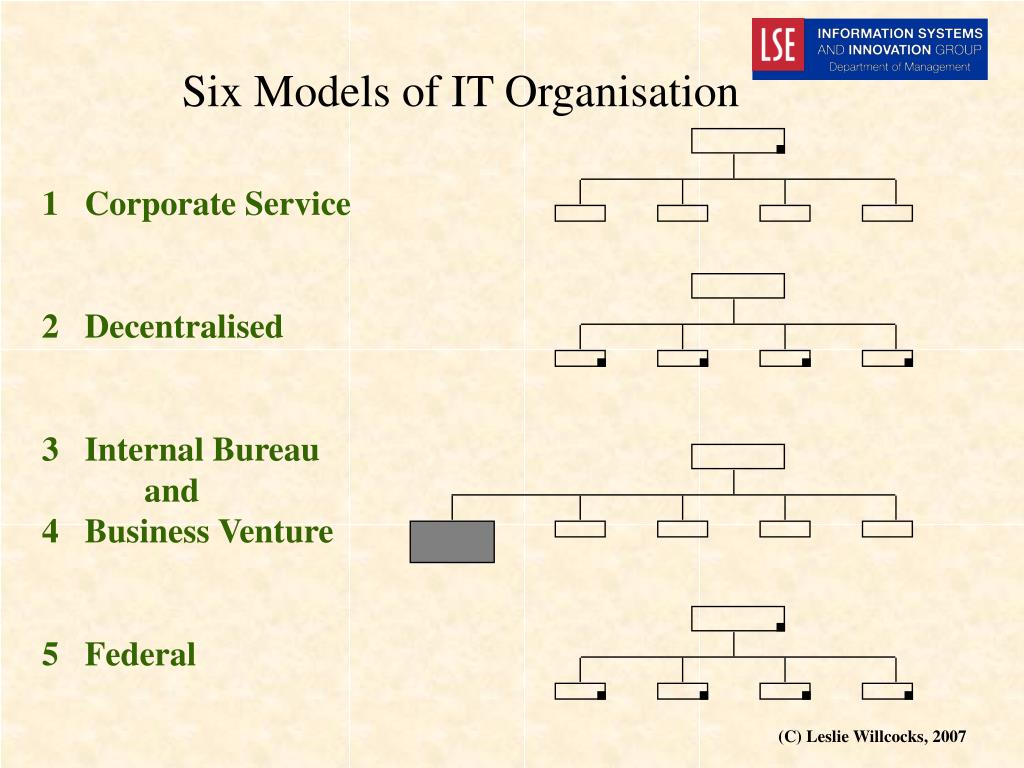 LSE INFORMATION SYSTEMS AND INNOVATION GROUP Department of Management

Six Models of IT Organisation

1 Corporate Service

2 Decentralised

3 Internal Bureau
and
4 Business Venture

5 Federal

(C) Leslie Willcocks, 2007